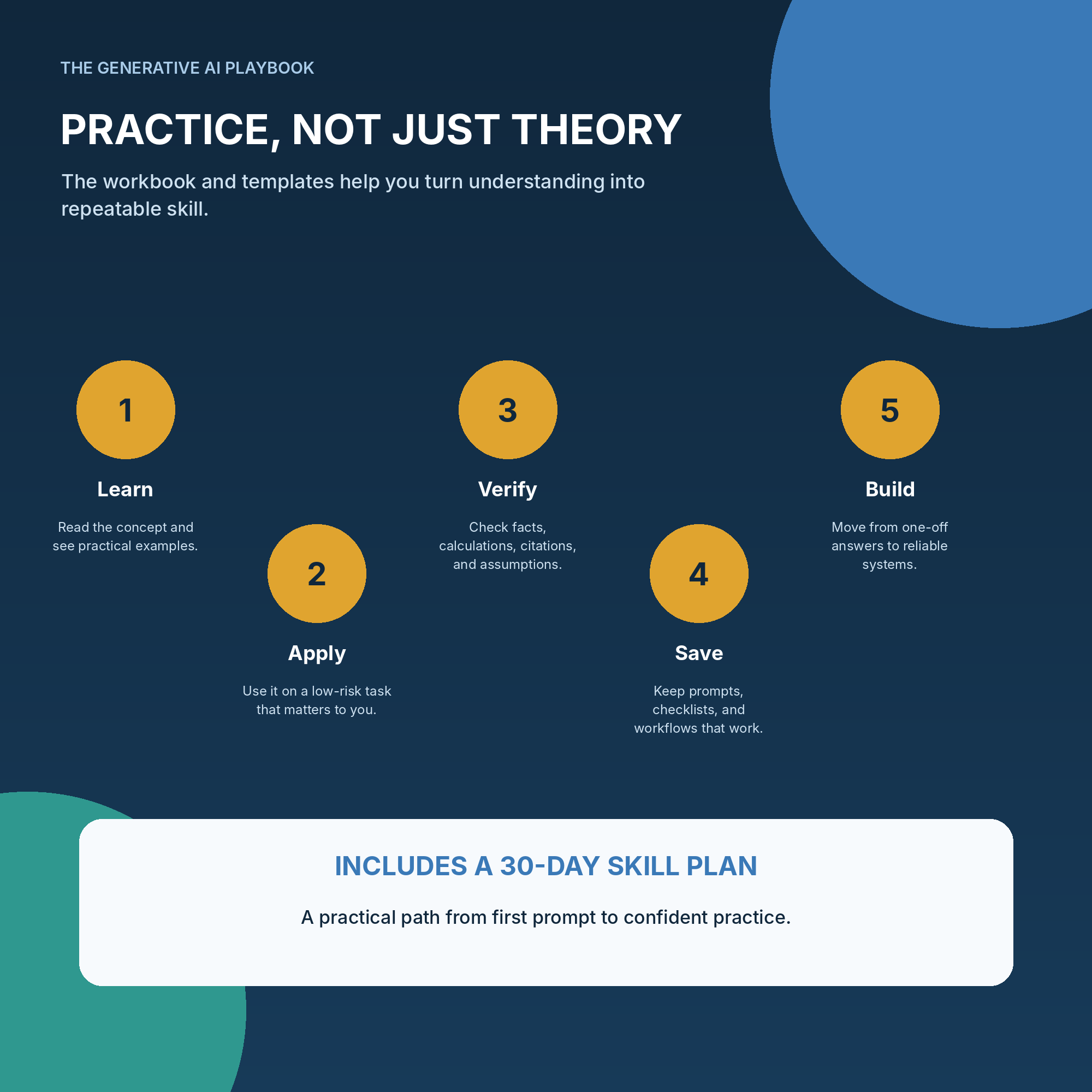 THE GENERATIVE AI PLAYBOOK

PRACTICE, NOT JUST THEORY

The workbook and templates help you turn understanding into repeatable skill.

1

Learn

Read the concept and see practical examples.

2

Apply

Use it on a low-risk task that matters to you.

3

Verify

Check facts, calculations, citations, and assumptions.

4

Save

Keep prompts, checklists, and workflows that work.

5

Build

Move from one-off answers to reliable systems.

INCLUDES A 30-DAY SKILL PLAN

A practical path from first prompt to confident practice.